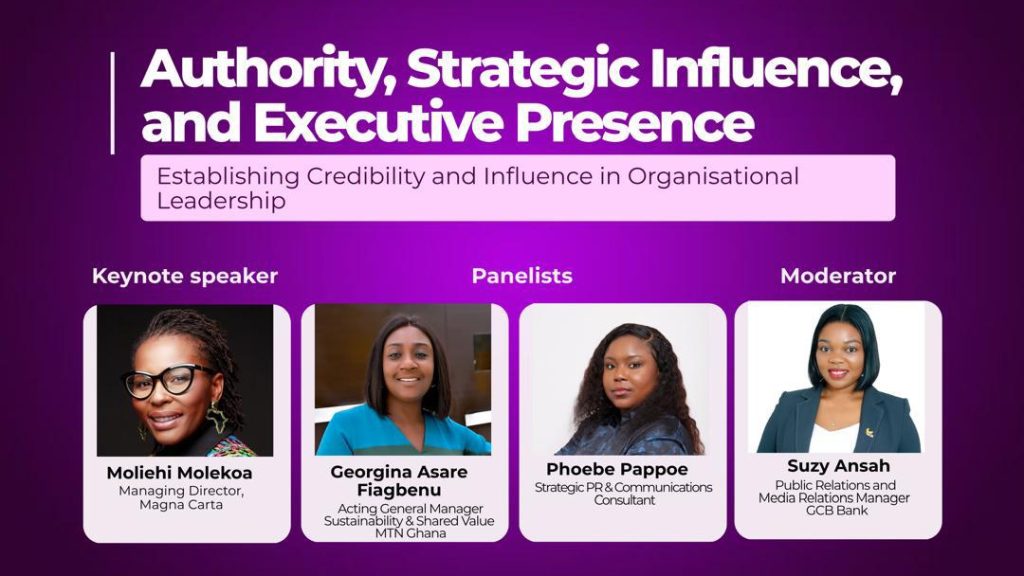 Authority, Strategic Influence, and Executive Presence

Establishing Credibility and Influence in Organisational Leadership

Keynote speaker

Panelists

Moderator

Moliehi Molekoa
Managing Director, Magna Carta

Georgina Asare Fiagbenu
Acting General Manager Sustainability & Shared Value MTN Ghana

Phoebe Pappoe
Strategic PR & Communications Consultant

Suzy Ansah
Public Relations and Media Relations Manager GCB Bank